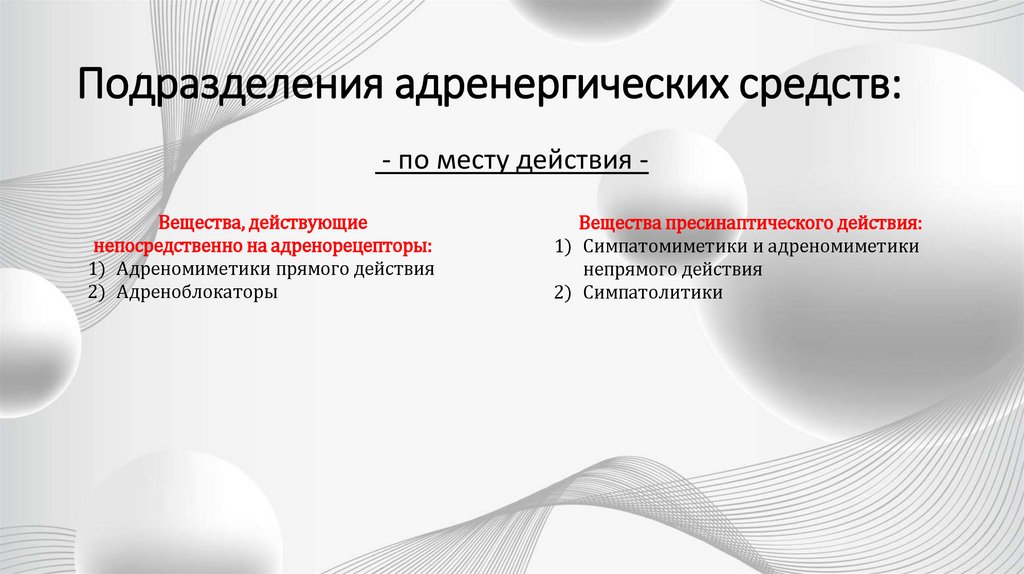 Подразделения адренергических средств:

- по месту действия -

Вещества, действующие непосредственно на адренорецепторы:
1) Адреномиметики прямого действия
2) Адреноблокаторы

Вещества пресинаптического действия:
1) Симпатомиметики и адреномиметики непрямого действия
2) Симпатолитики